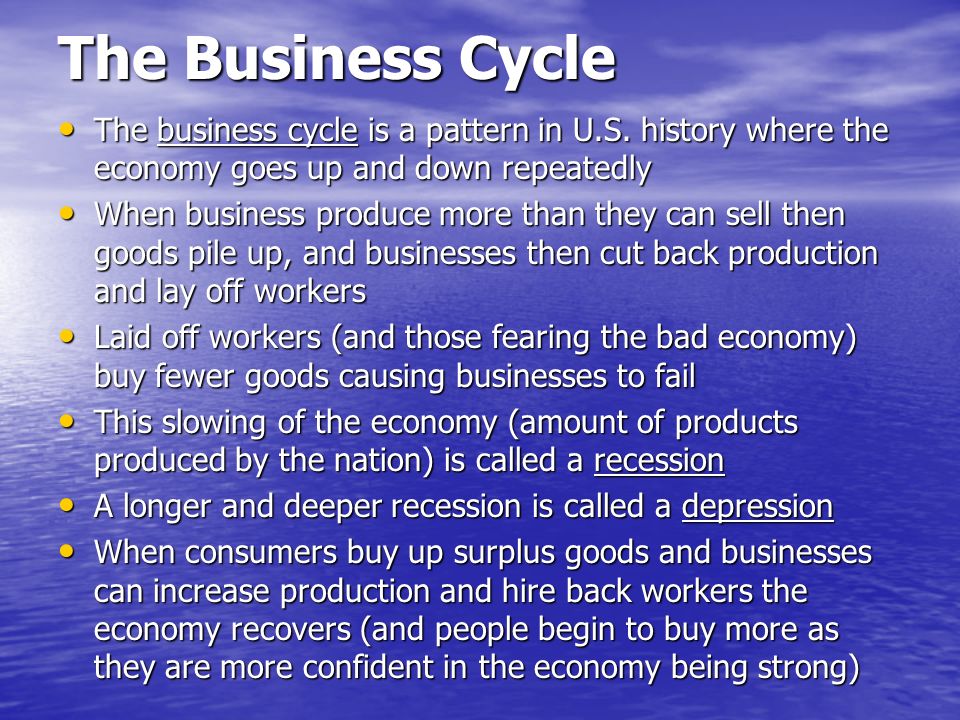 The Business Cycle

• The business cycle is a pattern in U.S. history where the economy goes up and down repeatedly
• When business produce more than they can sell then goods pile up, and businesses then cut back production and lay off workers
• Laid off workers (and those fearing the bad economy) buy fewer goods causing businesses to fail
• This slowing of the economy (amount of products produced by the nation) is called a recession
• A longer and deeper recession is called a depression
• When consumers buy up surplus goods and businesses can increase production and hire back workers the economy recovers (and people begin to buy more as they are more confident in the economy being strong)